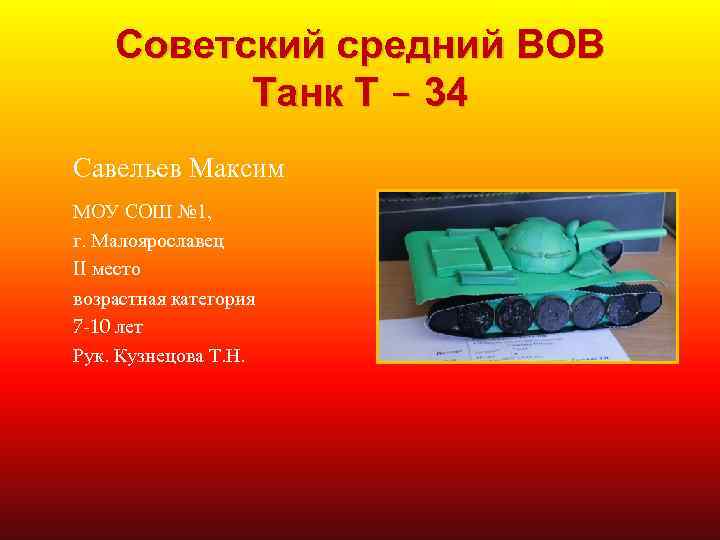 Советский средний ВОВ
Танк Т – 34

Савельев Максим

МОУ СОШ №1,
г. Малоярославец
II место
возрастная категория
7-10 лет
Рук. Кузнецова Т.Н.